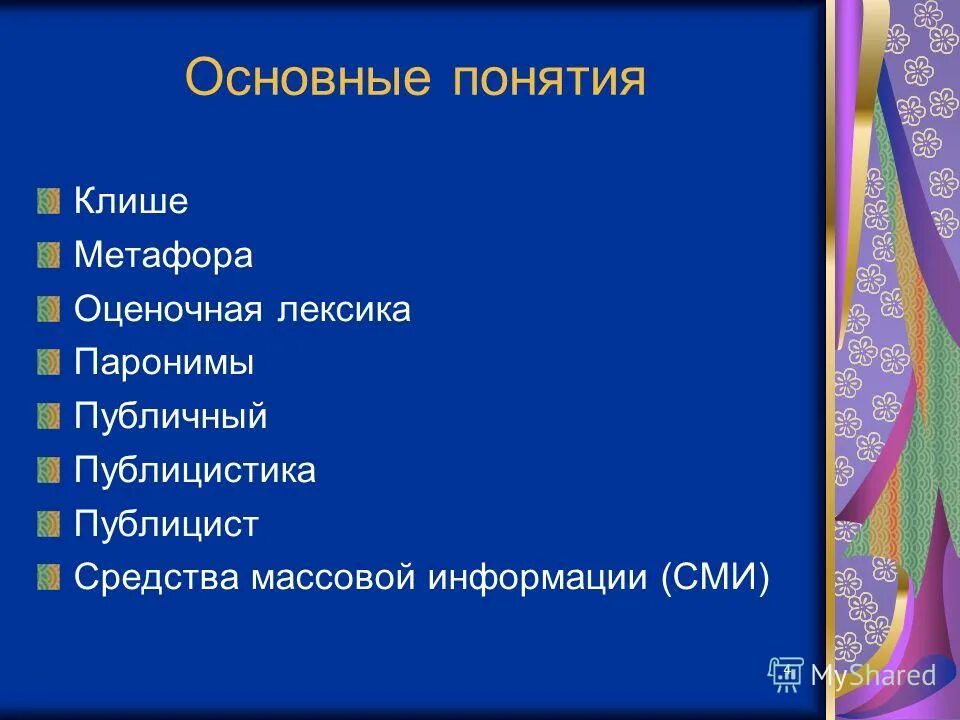 Основные понятия

Клише
Метафора
Оценочная лексика
Паронимы
Публичный
Публицистика
Публицист
Средства массовой информации (СМИ)

MyShared